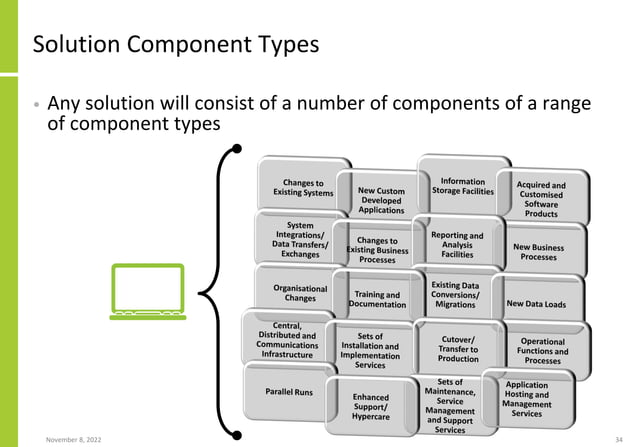 Solution Component Types

• Any solution will consist of a number of components of a range of component types

Changes to Existing Systems

New Custom Developed Applications

Information Storage Facilities

Acquired and Customised Software Products

System Integrations/ Data Transfers/ Exchanges

Changes to Existing Business Processes

Reporting and Analysis Facilities

New Business Processes

Organisational Changes

Training and Documentation

Existing Data Conversions/ Migrations

New Data Loads

Central, Distributed and Communications Infrastructure

Sets of Installation and Implementation Services

Cutover/ Transfer to Production

Operational Functions and Processes

Parallel Runs

Enhanced Support/ Hypercare

Sets of Maintenance, Service Management and Support Services

Application Hosting and Management Services

November 8, 2022

34